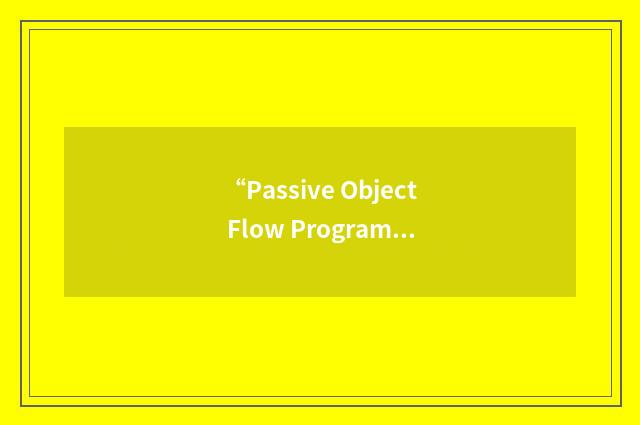 “Passive Object Flow Program...